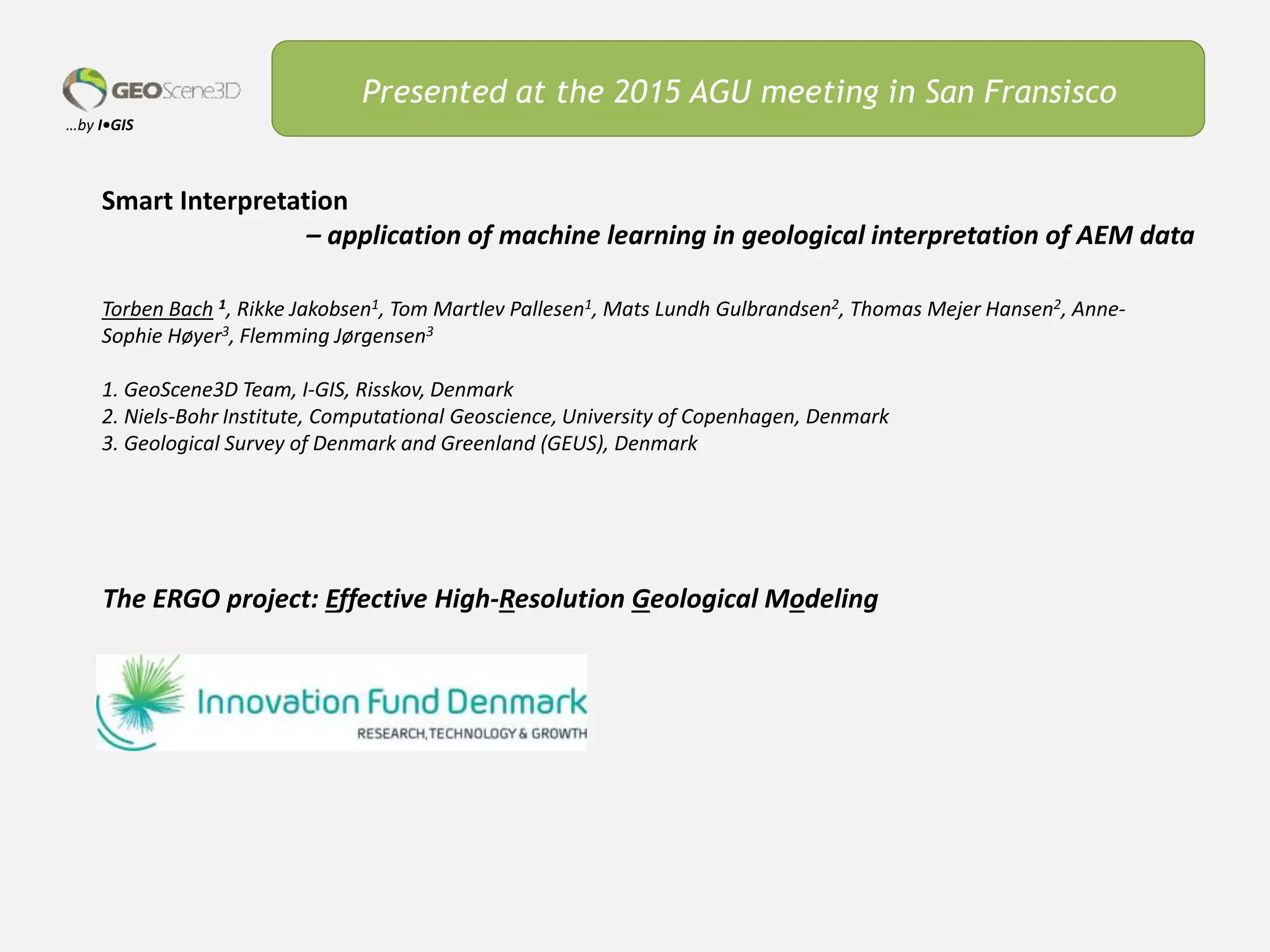 GEOScene3D
...by I•GIS

Presented at the 2015 AGU meeting in San Fransisco

Smart Interpretation
– application of machine learning in geological interpretation of AEM data

Torben Bach $^1$, Rikke Jakobsen$^1$, Tom Martlev Pallesen$^1$, Mats Lundh Gulbrandsen$^2$, Thomas Mejer Hansen$^2$, Anne-Sophie Høyer$^3$, Flemming Jørgensen$^3$

1. GeoScene3D Team, I-GIS, Risskov, Denmark
2. Niels-Bohr Institute, Computational Geoscience, University of Copenhagen, Denmark
3. Geological Survey of Denmark and Greenland (GEUS), Denmark

The ERGO project: Effective High-Resolution Geological Modeling

Innovation Fund Denmark
RESEARCH, TECHNOLOGY & GROWTH